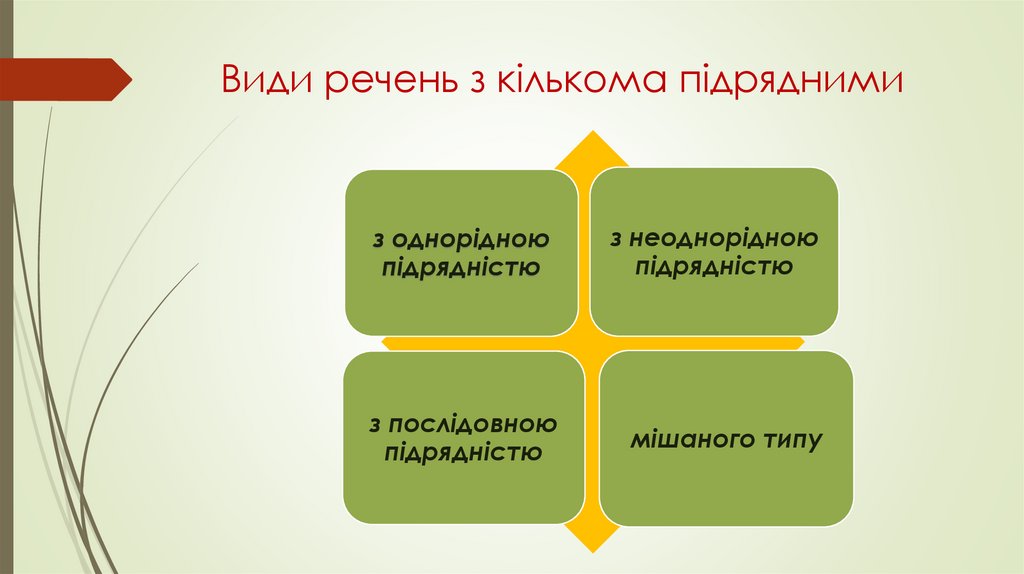 Види речень з кількома підрядними

з однорідною підрядністю

з неоднорідною підрядністю

з послідовною підрядністю

мішаного типу